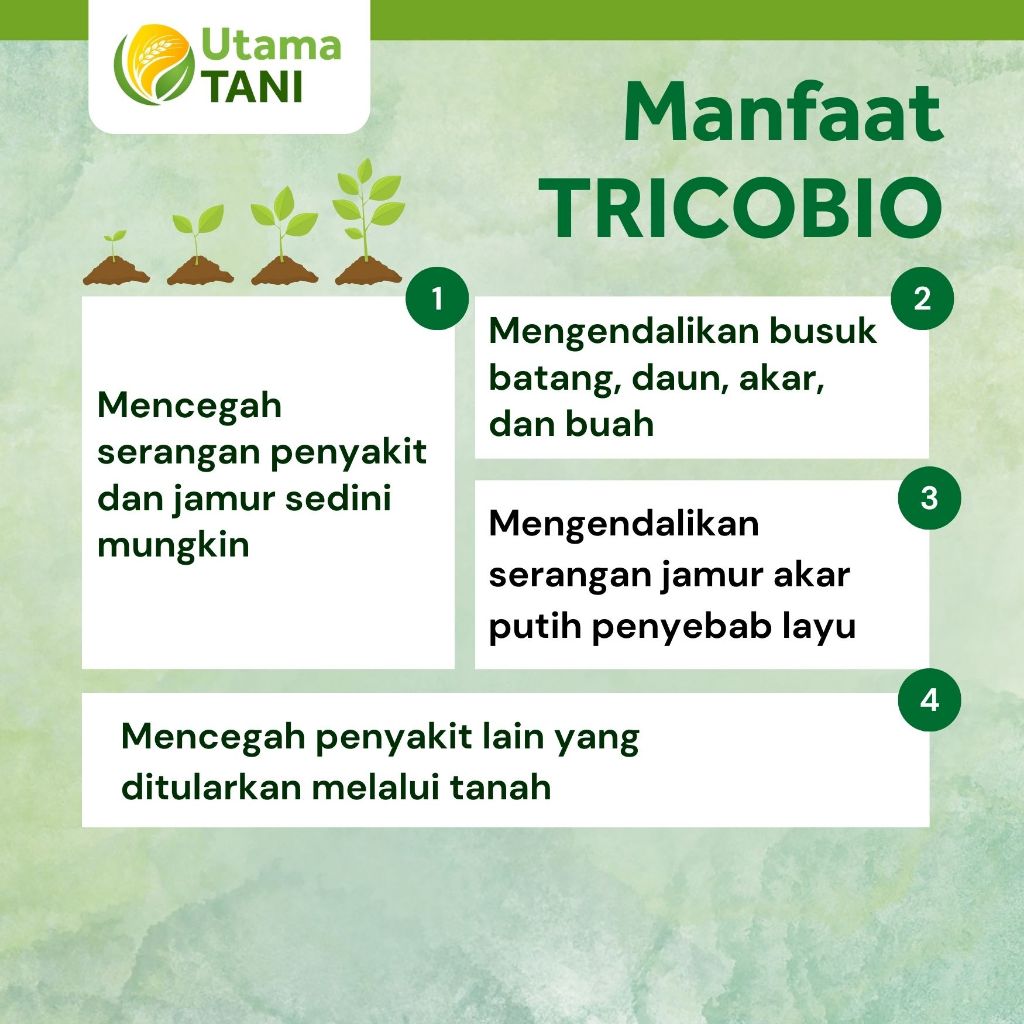 Utama TANI

Manfaat TRICOBIO

1

Mencegah serangan penyakit dan jamur sedini mungkin

2

Mengendalikan busuk batang, daun, akar, dan buah

3

Mengendalikan serangan jamur akar putih penyebab layu

4

Mencegah penyakit lain yang ditularkan melalui tanah